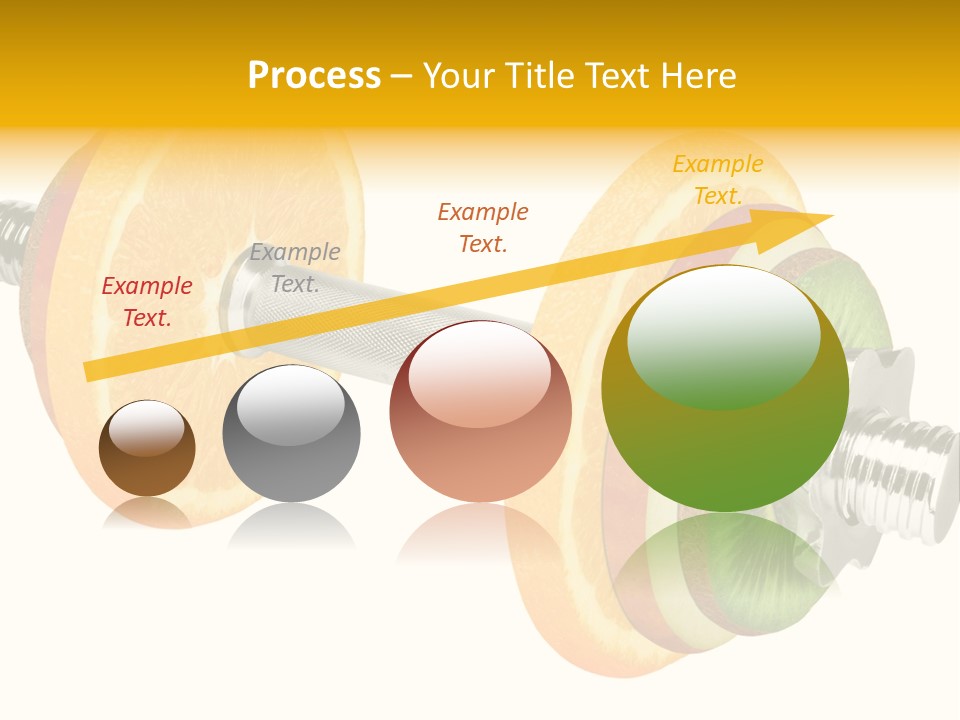 Process – Your Title Text Here

Example Text.

Example Text.

Example Text.

Example Text.